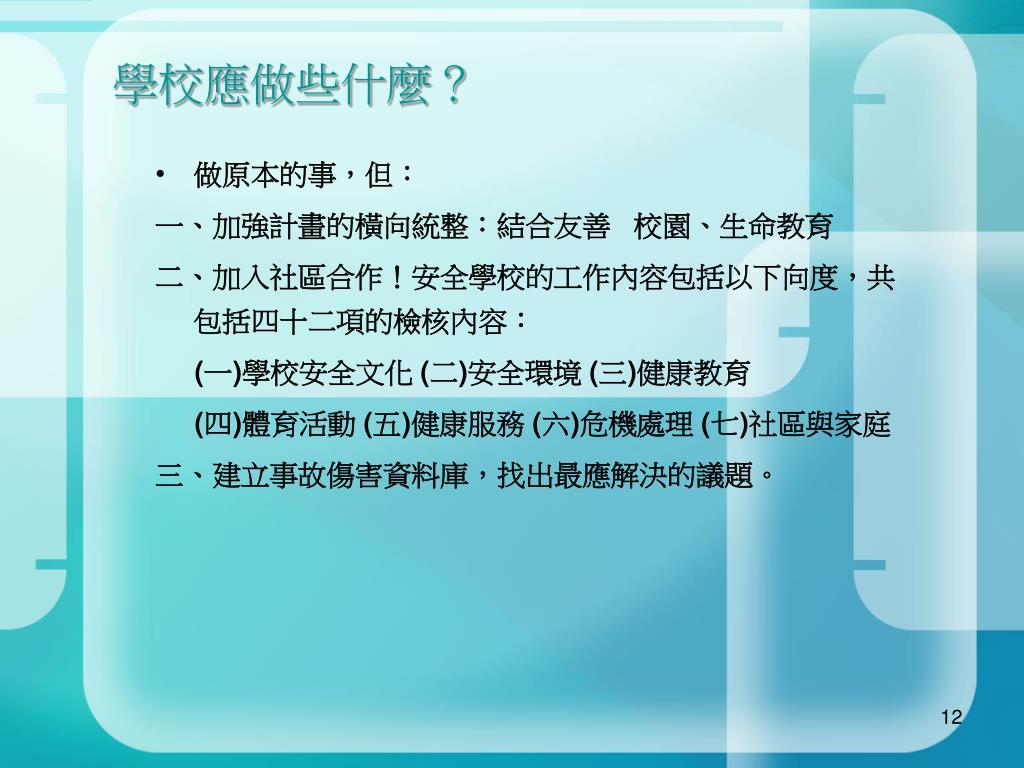 學校應做些什麼？

• 做原本的事，但：

一、加強計畫的橫向統整：結合友善 校園、生命教育

二、加入社區合作！安全學校的工作內容包括以下向度，共包括四十二項的檢核內容：

(一)學校安全文化 (二)安全環境 (三)健康教育

(四)體育活動 (五)健康服務 (六)危機處理 (七)社區與家庭

三、建立事故傷害資料庫，找出最應解決的議題。

12